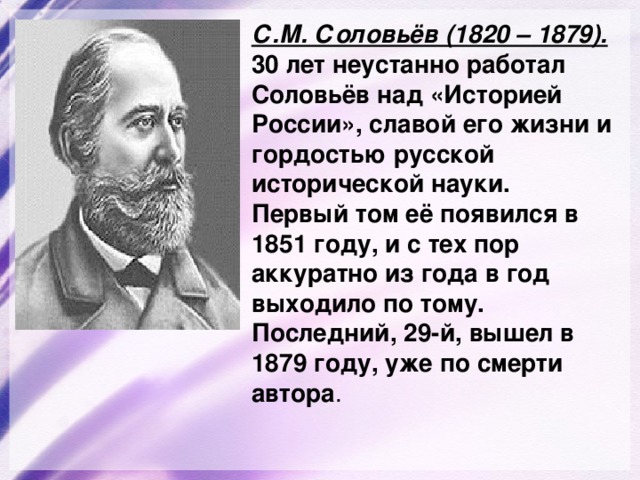 С.М. Соловьёв (1820 – 1879).
30 лет неустанно работал Соловьёв над «Историей России», славой его жизни и гордостью русской исторической науки. Первый том её появился в 1851 году, и с тех пор аккуратно из года в год выходило по тому. Последний, 29-й, вышел в 1879 году, уже по смерти автора.